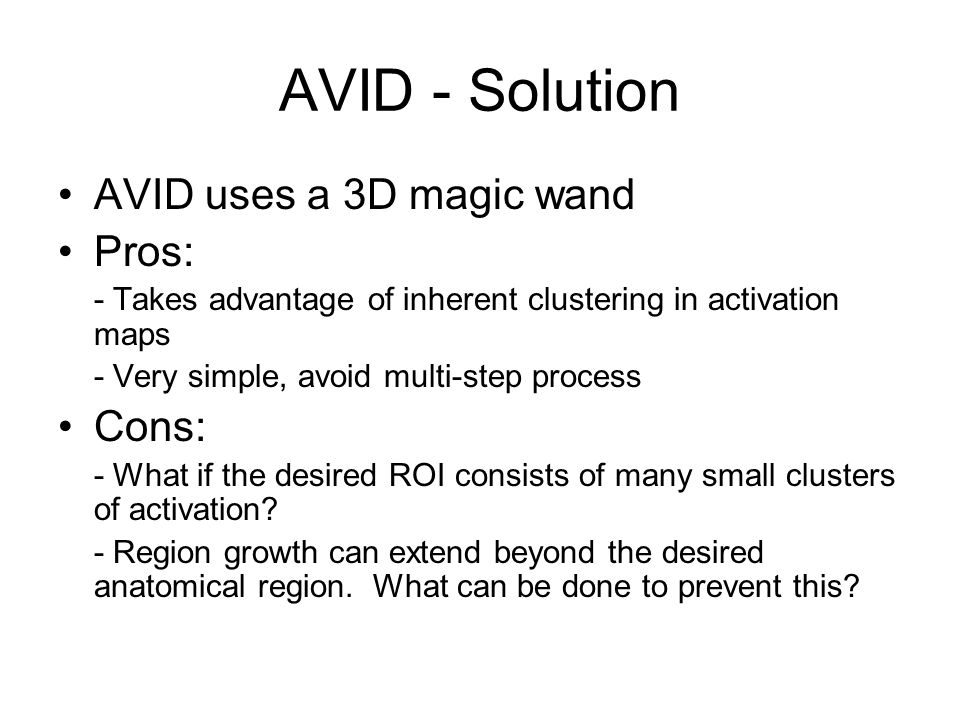 AVID - Solution

• AVID uses a 3D magic wand

• Pros:

- Takes advantage of inherent clustering in activation maps

- Very simple, avoid multi-step process

• Cons:

- What if the desired ROI consists of many small clusters of activation?

- Region growth can extend beyond the desired anatomical region. What can be done to prevent this?